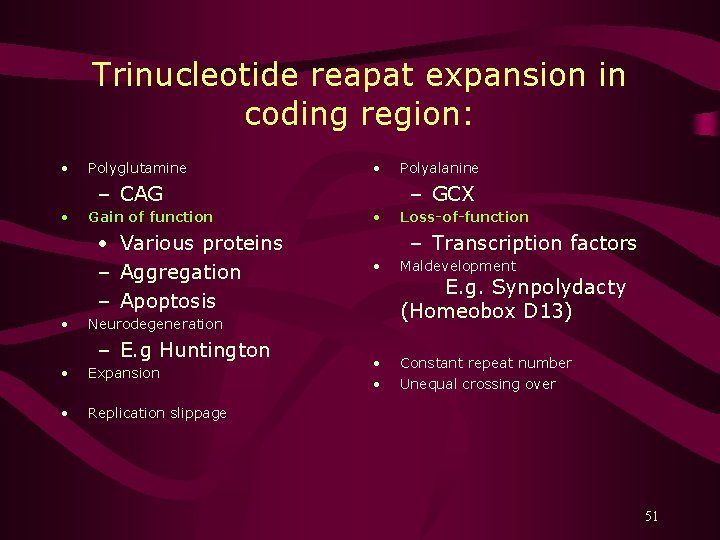 Trinucleotide reapat expansion in coding region:

• Polyglutamine
– CAG
• Gain of function
• Various proteins
– Aggregation
– Apoptosis
• Neurodegeneration
– E.g Huntington
• Expansion
• Replication slippage

• Polyalanine
– GCX
• Loss-of-function
– Transcription factors
• Maldevelopment
E.g. Synpolydacty (Homeobox D13)
• Constant repeat number
• Unequal crossing over

51